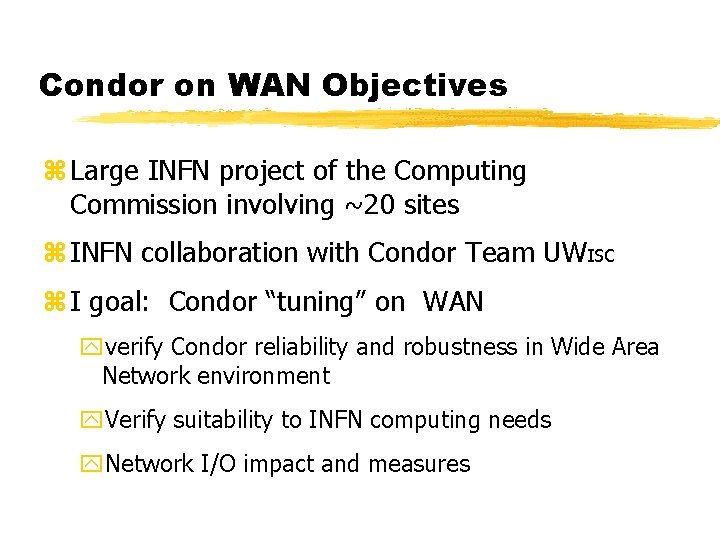 Condor on WAN Objectives

Large INFN project of the Computing Commission involving ~20 sites

INFN collaboration with Condor Team UWISC

I goal: Condor “tuning” on WAN

verify Condor reliability and robustness in Wide Area Network environment

Verify suitability to INFN computing needs

Network I/O impact and measures